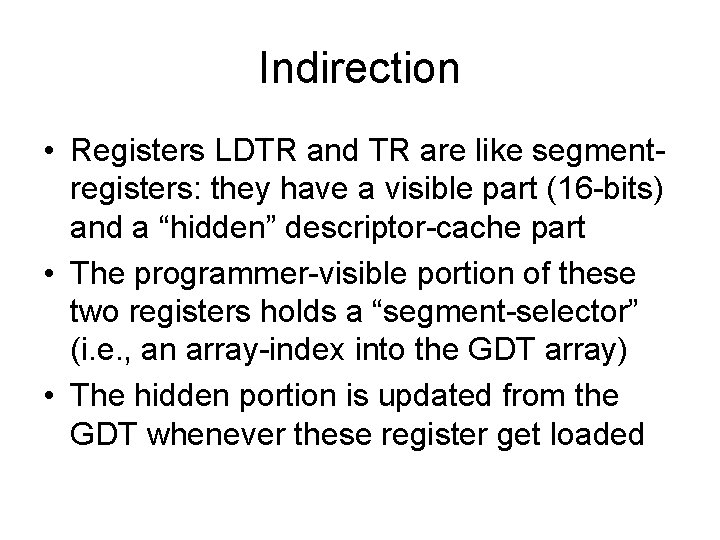 Indirection

• Registers LDTR and TR are like segment-registers: they have a visible part (16-bits) and a “hidden” descriptor-cache part

• The programmer-visible portion of these two registers holds a “segment-selector” (i.e., an array-index into the GDT array)

• The hidden portion is updated from the GDT whenever these register get loaded